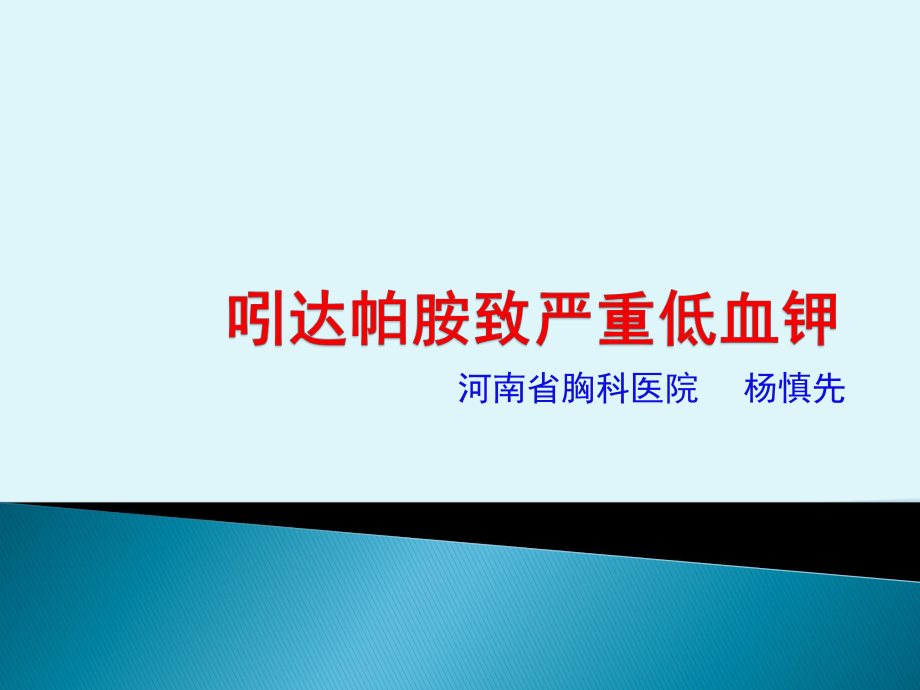 吲达帕胺致严重低血钾

河南省胸科医院　杨慎先